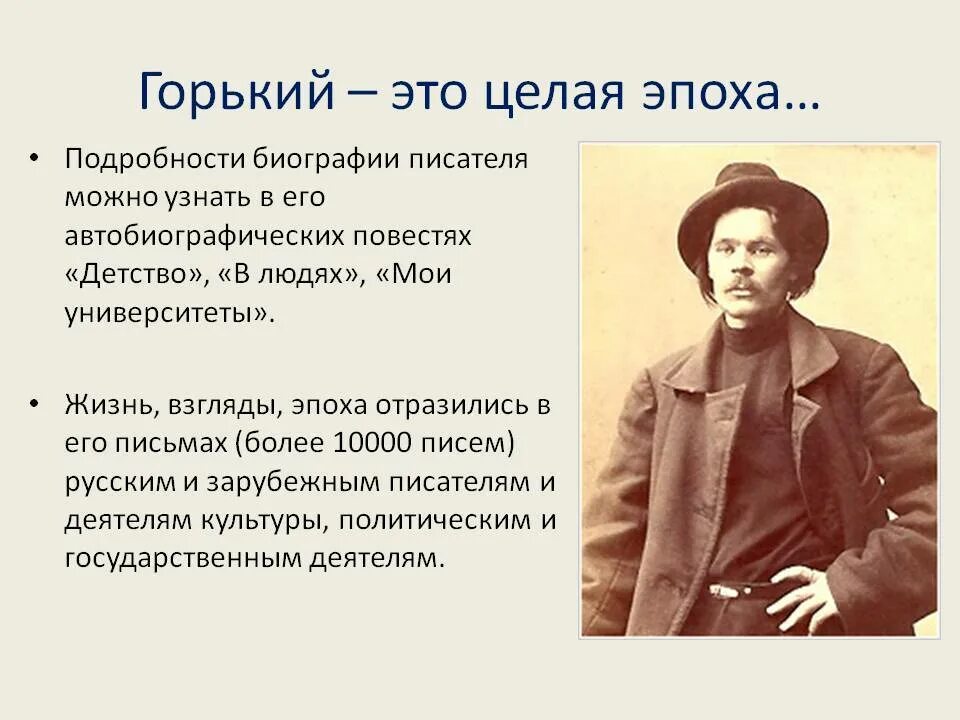 Горький – это целая эпоха…

• Подробности биографии писателя можно узнать в его автобиографических повестях «Детство», «В людях», «Мои университеты».

• Жизнь, взгляды, эпоха отразились в его письмах (более 10000 писем) русским и зарубежным писателям и деятелям культуры, политическим и государственным деятелям.